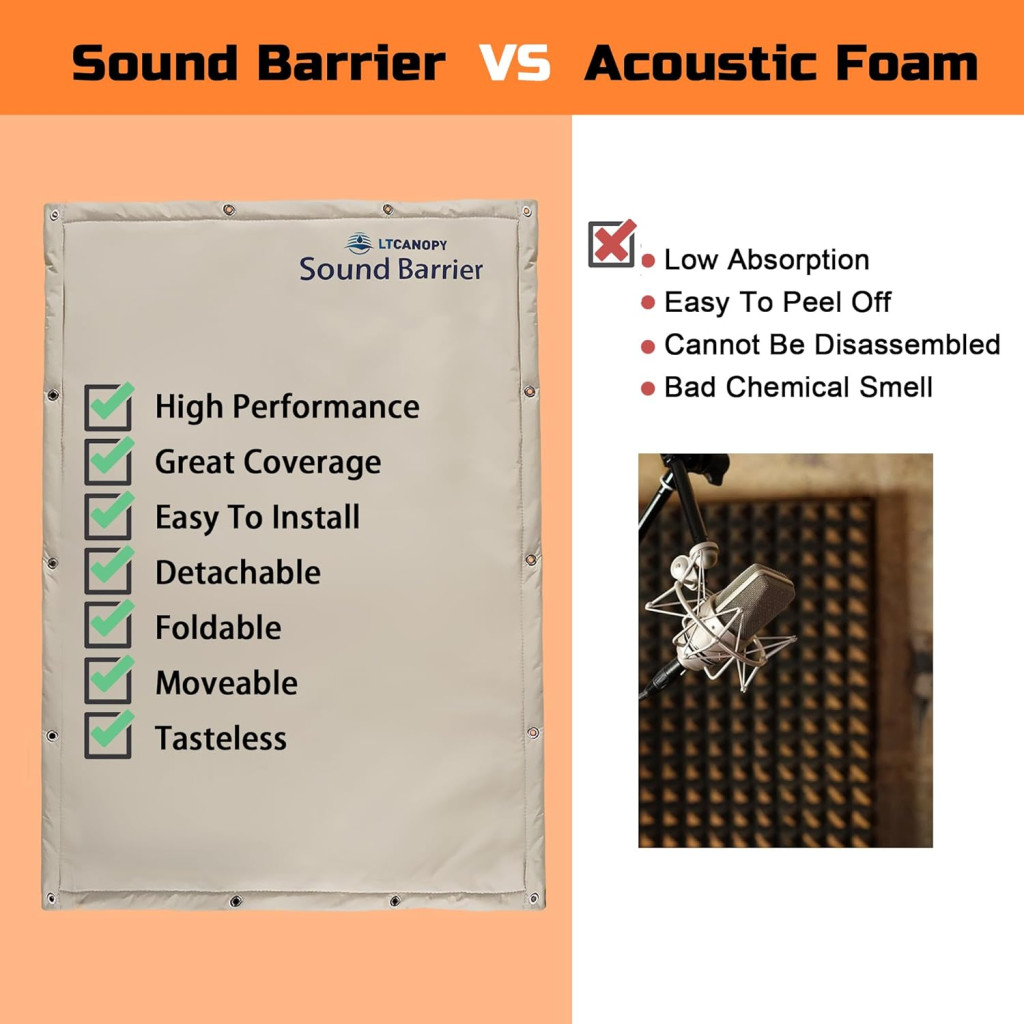 Sound Barrier VS Acoustic Foam

LTCANOPY
Sound Barrier

High Performance
Great Coverage
Easy To Install
Detachable
Foldable
Moveable
Tasteless

Low Absorption
Easy To Peel Off
Cannot Be Disassembled
Bad Chemical Smell